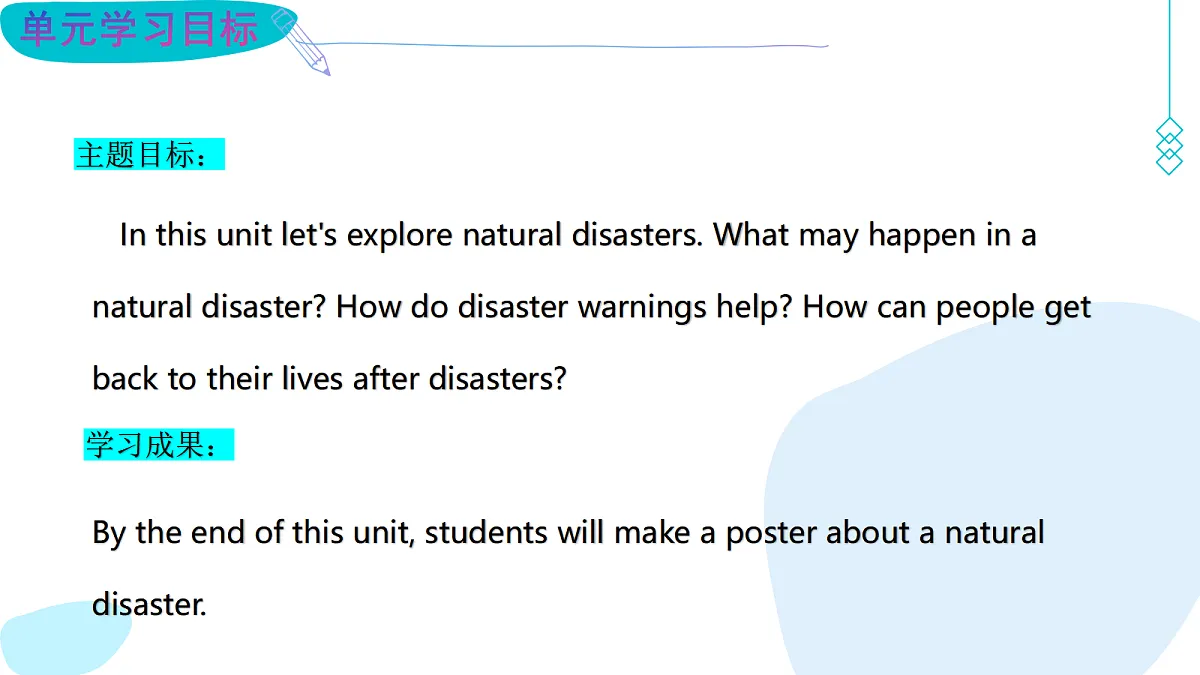 单元学习目标

主题目标：

In this unit let's explore natural disasters. What may happen in a natural disaster? How do disaster warnings help? How can people get back to their lives after disasters?

学习成果：

By the end of this unit, students will make a poster about a natural disaster.